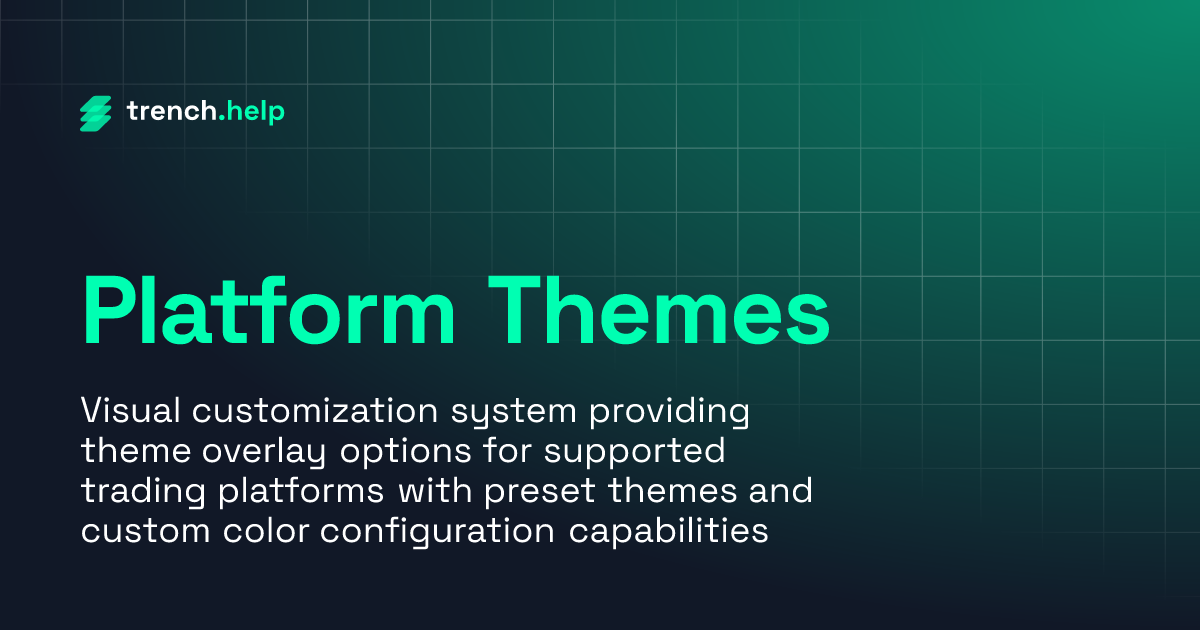 trench.help

Platform Themes

Visual customization system providing theme overlay options for supported trading platforms with preset themes and custom color configuration capabilities